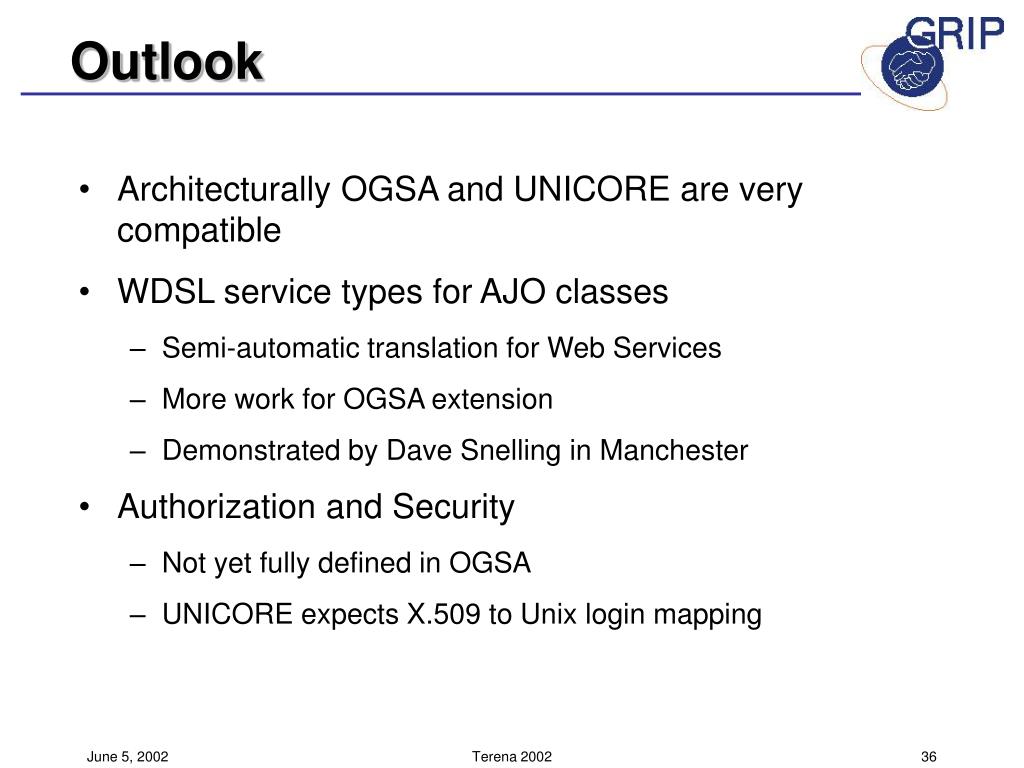 Outlook

GRIP

• Architecturally OGSA and UNICORE are very compatible

• WDSL service types for AJO classes

– Semi-automatic translation for Web Services

– More work for OGSA extension

– Demonstrated by Dave Snelling in Manchester

• Authorization and Security

– Not yet fully defined in OGSA

– UNICORE expects X.509 to Unix login mapping

June 5, 2002

Terena 2002

36